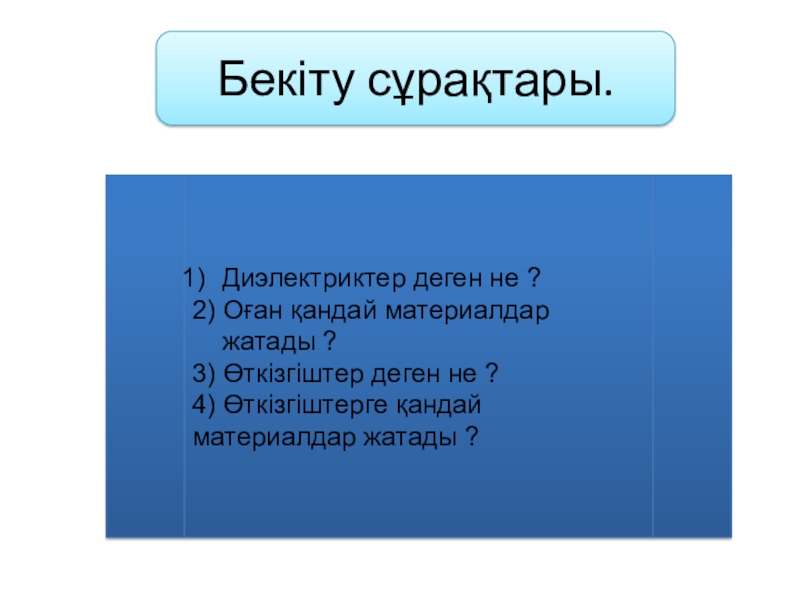 Бекіту сұрақтары.

1) Диэлектриктер деген не ?
2) Оған қандай материалдар жатады ?
3) Өткізгіштер деген не ?
4) Өткізгіштерге қандай материалдар жатады ?